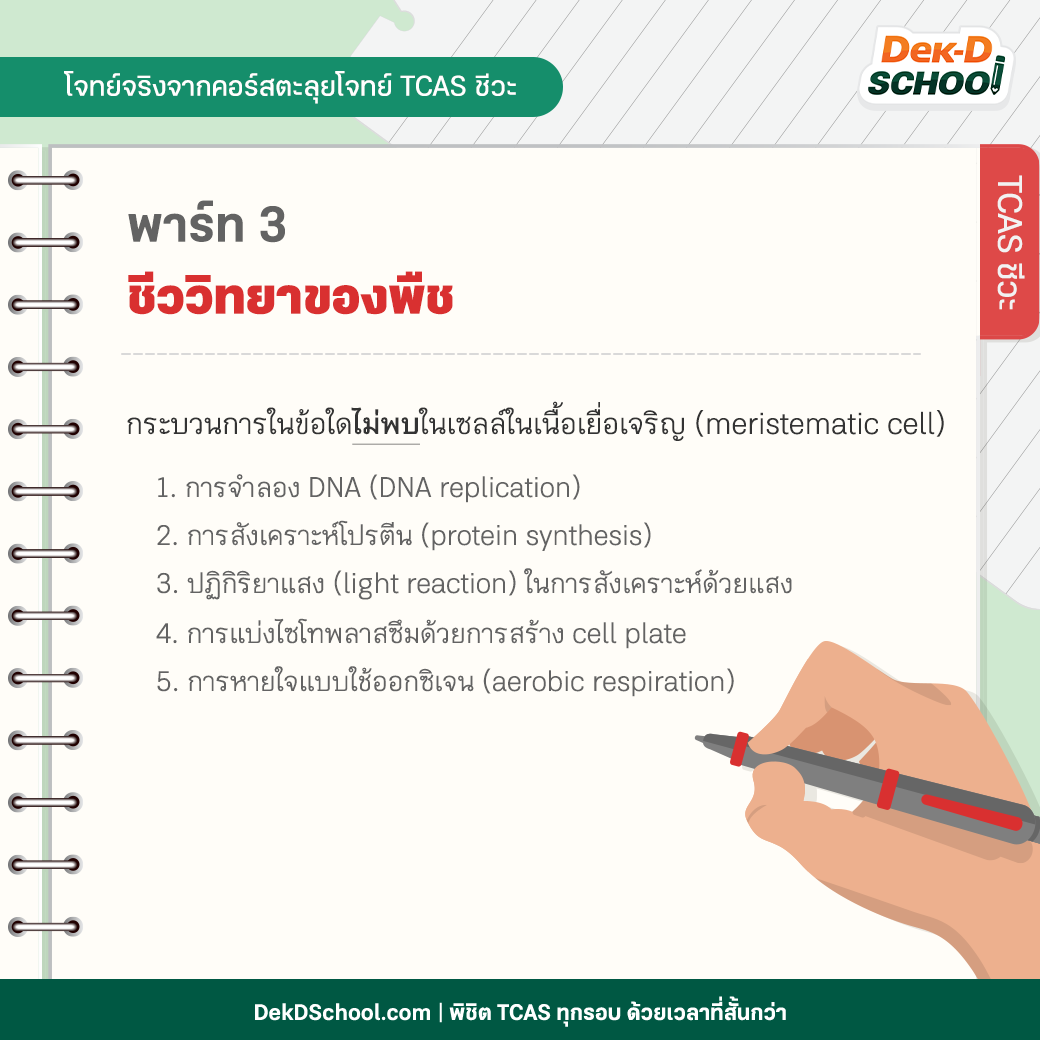 โจทย์จริงจากคอร์สตะลุยโจทย์ TCAS ชีวะ

Dek-D SCHOOL

TCAS ชีวะ

พาร์ท 3
ชีววิทยาของพืช

กระบวนการในข้อใดไม่พบในเซลล์ในเนื้อเยื่อเจริญ (meristematic cell)

1. การจำลอง DNA (DNA replication)
2. การสังเคราะห์โปรตีน (protein synthesis)
3. ปฏิกิริยาแสง (light reaction) ในการสังเคราะห์ด้วยแสง
4. การแบ่งไซโทพลาสซึมด้วยการสร้าง cell plate
5. การหายใจแบบใช้ออกซิเจน (aerobic respiration)

DekDSchool.com | พิชิต TCAS ทุกรอบ ด้วยเวลาที่สั้นกว่า